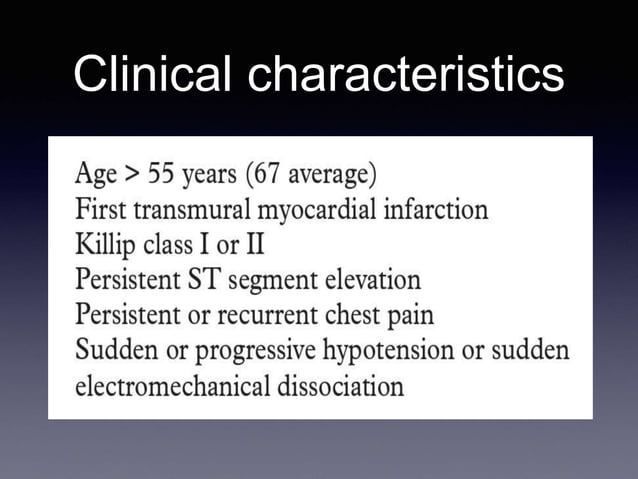 Clinical characteristics

Age > 55 years (67 average)
First transmural myocardial infarction
Killip class I or II
Persistent ST segment elevation
Persistent or recurrent chest pain
Sudden or progressive hypotension or sudden electromechanical dissociation